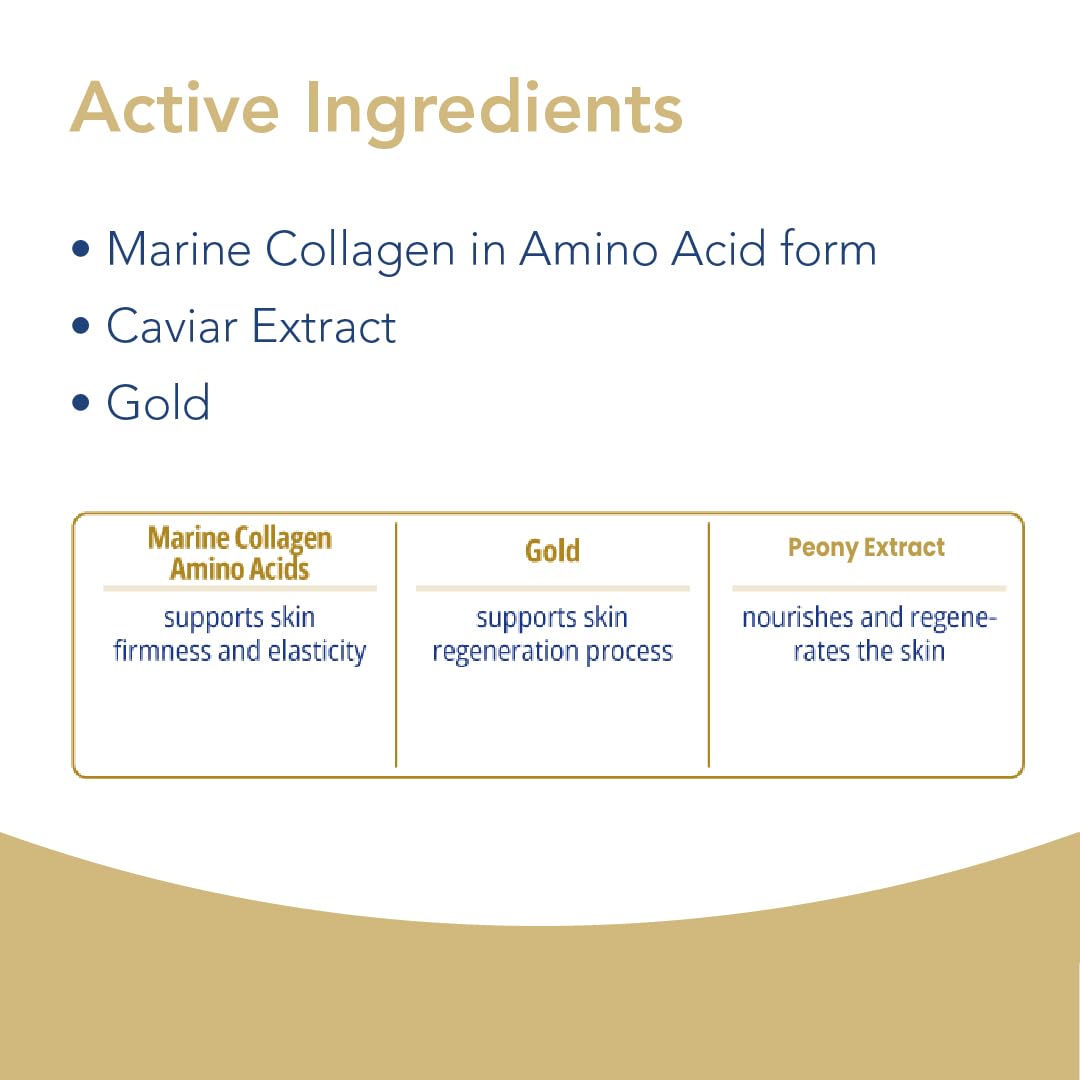 Active Ingredients

• Marine Collagen in Amino Acid form
• Caviar Extract
• Gold

| Marine Collagen Amino Acids | Gold | Peony Extract |
|---|---|---|
| supports skin firmness and elasticity | supports skin regeneration process | nourishes and regenerates the skin |